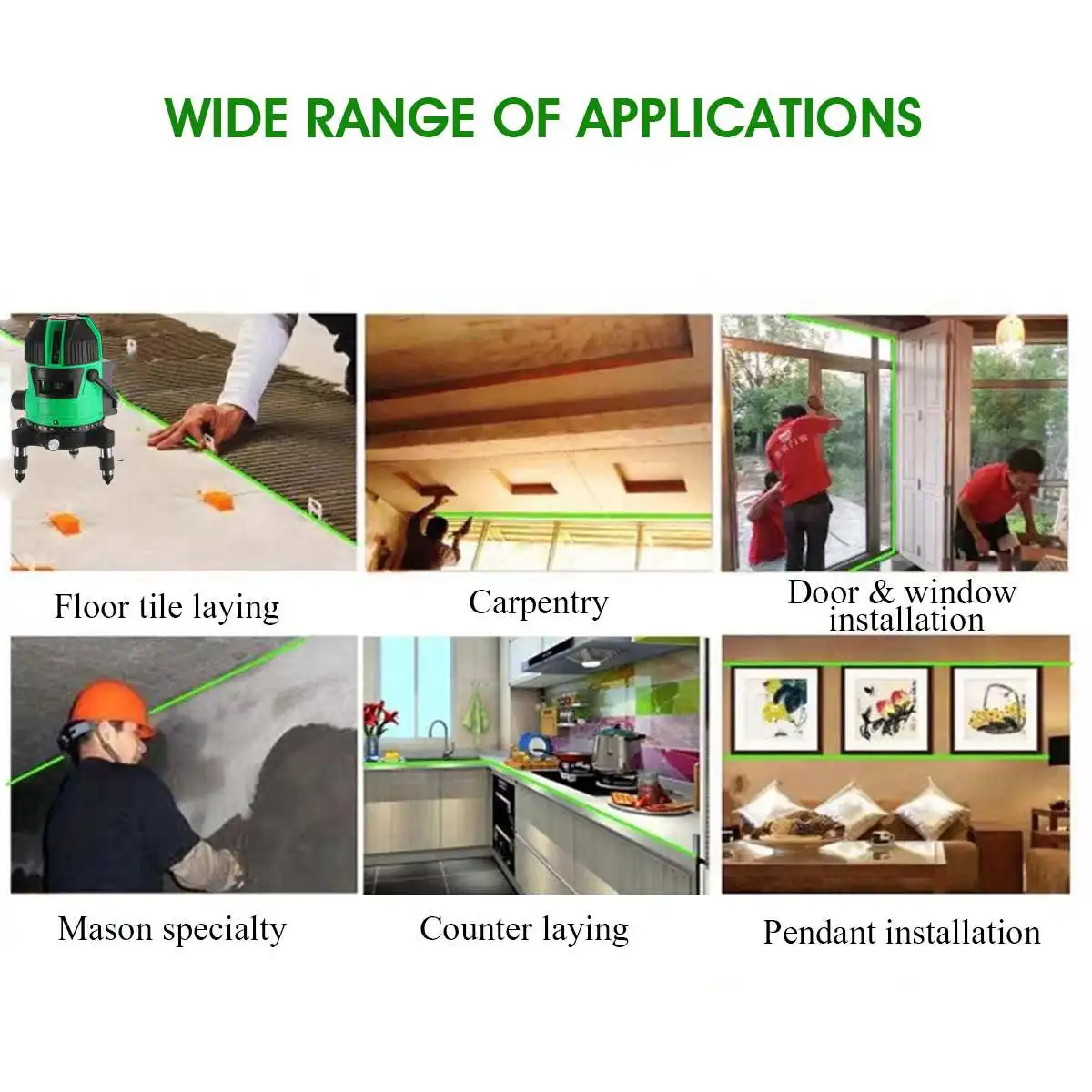 WIDE RANGE OF APPLICATIONS

Floor tile laying

Carpentry

Door & window installation

Mason specialty

Counter laying

Pendant installation